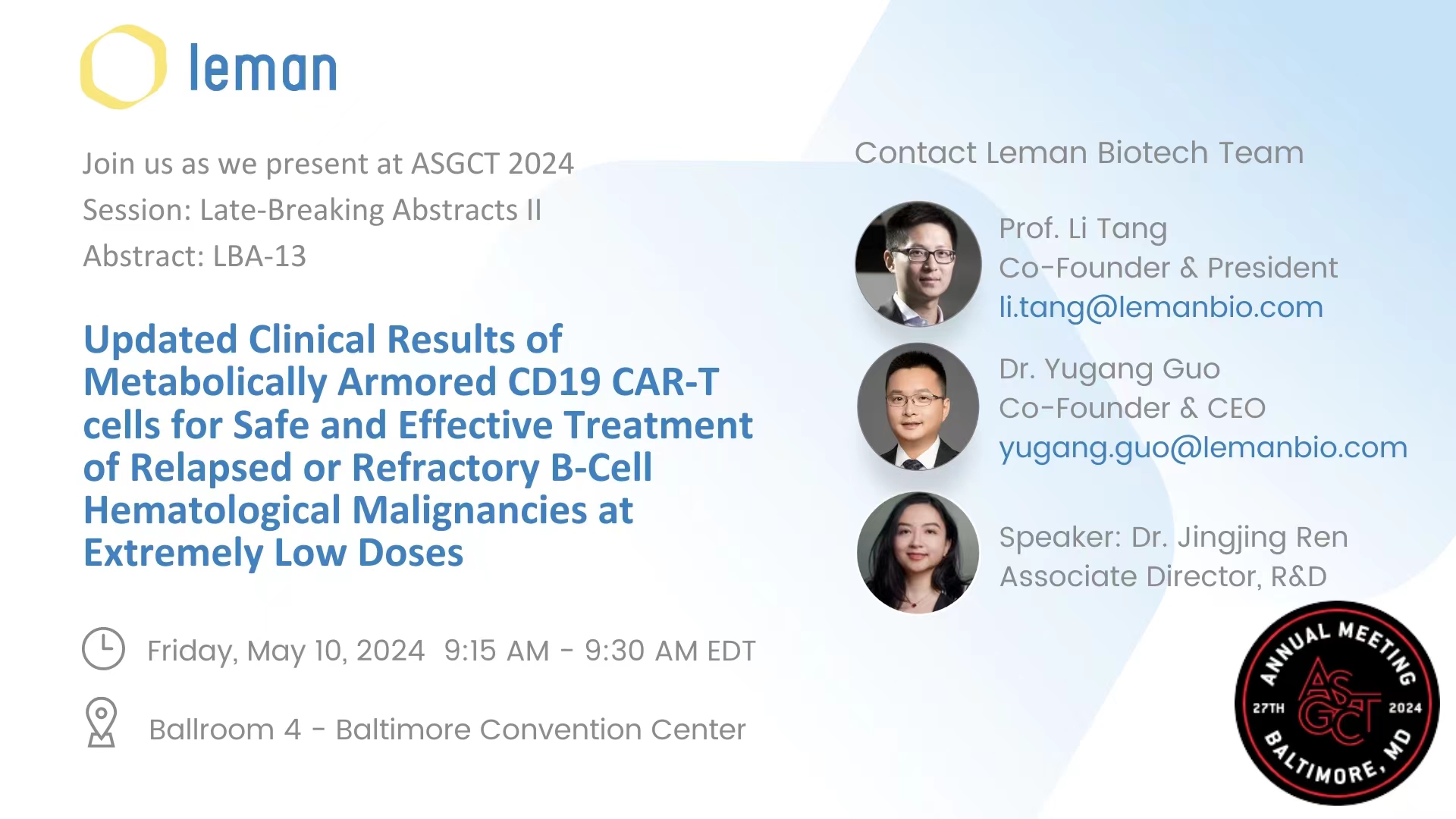 leman

Join us as we present at ASGCT 2024
Session: Late-Breaking Abstracts II
Abstract: LBA-13

Updated Clinical Results of Metabolically Armored CD19 CAR-T cells for Safe and Effective Treatment of Relapsed or Refractory B-Cell Hematological Malignancies at Extremely Low Doses

Friday, May 10, 2024 9:15 AM - 9:30 AM EDT

Ballroom 4 - Baltimore Convention Center

Contact Leman Biotech Team

Prof. Li Tang
Co-Founder & President
li.tang@lemanbio.com

Dr. Yugang Guo
Co-Founder & CEO
yugang.guo@lemanbio.com

Speaker: Dr. Jingjing Ren
Associate Director, R&D

ANNUAL MEETING
27TH ASGCT 2024
BALTIMORE, MD